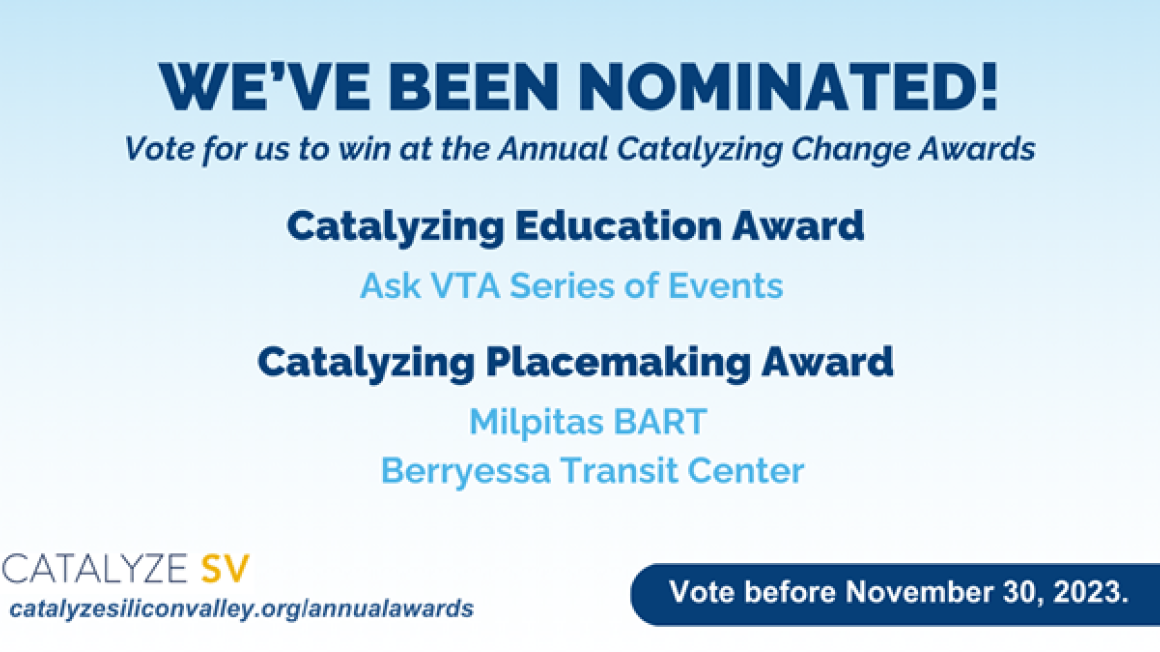 WE'VE BEEN NOMINATED!

Vote for us to win at the Annual Catalyzing Change Awards

Catalyzing Education Award

Ask VTA Series of Events

Catalyzing Placemaking Award

Milpitas BART
Berryessa Transit Center

CATALYZE SV
catalyzesiliconvalley.org/annualawards

Vote before November 30, 2023.